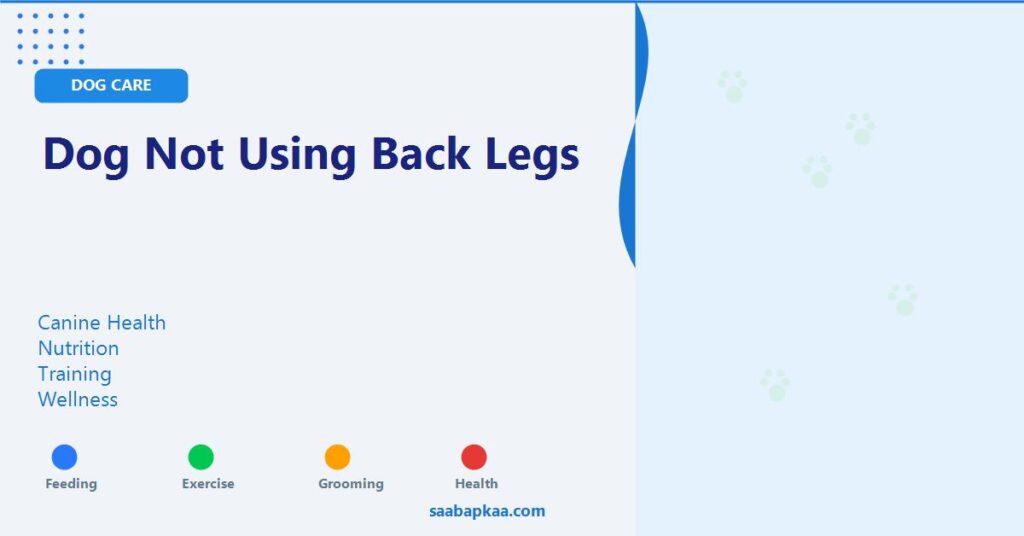 DOG CARE

Dog Not Using Back Legs

Canine Health
Nutrition
Training
Wellness

Feeding
Exercise
Grooming
Health

saabapkaa.com